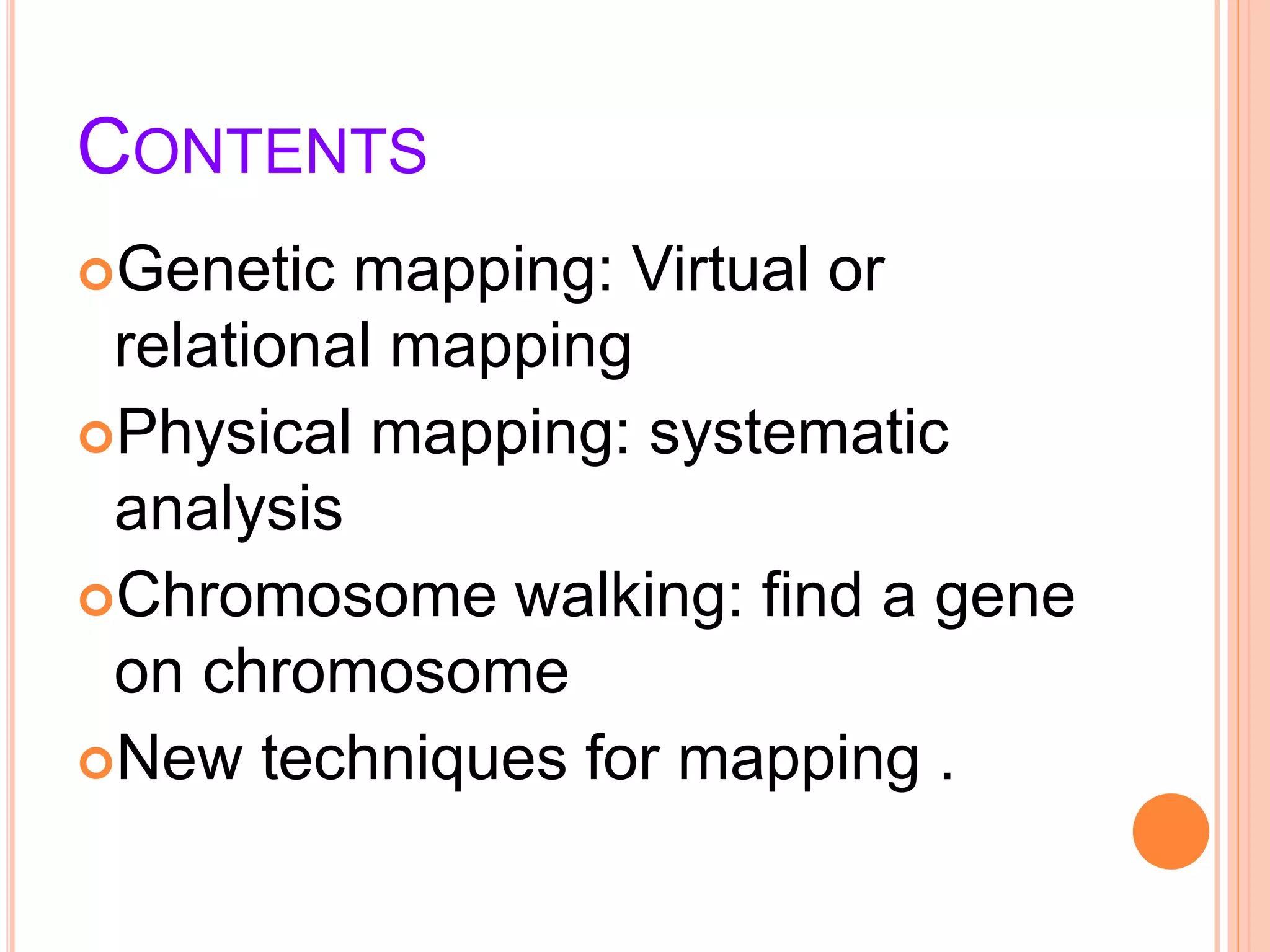 CONTENTS

Genetic mapping: Virtual or relational mapping

Physical mapping: systematic analysis

Chromosome walking: find a gene on chromosome

New techniques for mapping .